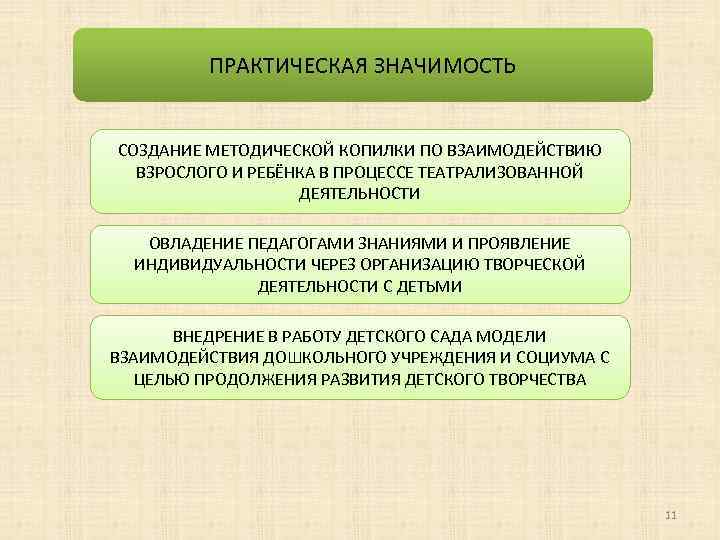 ПРАКТИЧЕСКАЯ ЗНАЧИМОСТЬ

СОЗДАНИЕ МЕТОДИЧЕСКОЙ КОПИЛКИ ПО ВЗАИМОДЕЙСТВИЮ ВЗРОСЛОГО И РЕБЁНКА В ПРОЦЕССЕ ТЕАТРАЛИЗОВАННОЙ ДЕЯТЕЛЬНОСТИ

ОВЛАДЕНИЕ ПЕДАГОГАМИ ЗНАНИЯМИ И ПРОЯВЛЕНИЕ ИНДИВИДУАЛЬНОСТИ ЧЕРЕЗ ОРГАНИЗАЦИЮ ТВОРЧЕСКОЙ ДЕЯТЕЛЬНОСТИ С ДЕТЬМИ

ВНЕДРЕНИЕ В РАБОТУ ДЕТСКОГО САДА МОДЕЛИ ВЗАИМОДЕЙСТВИЯ ДОШКОЛЬНОГО УЧРЕЖДЕНИЯ И СОЦИУМА С ЦЕЛЬЮ ПРОДОЛЖЕНИЯ РАЗВИТИЯ ДЕТСКОГО ТВОРЧЕСТВА

11